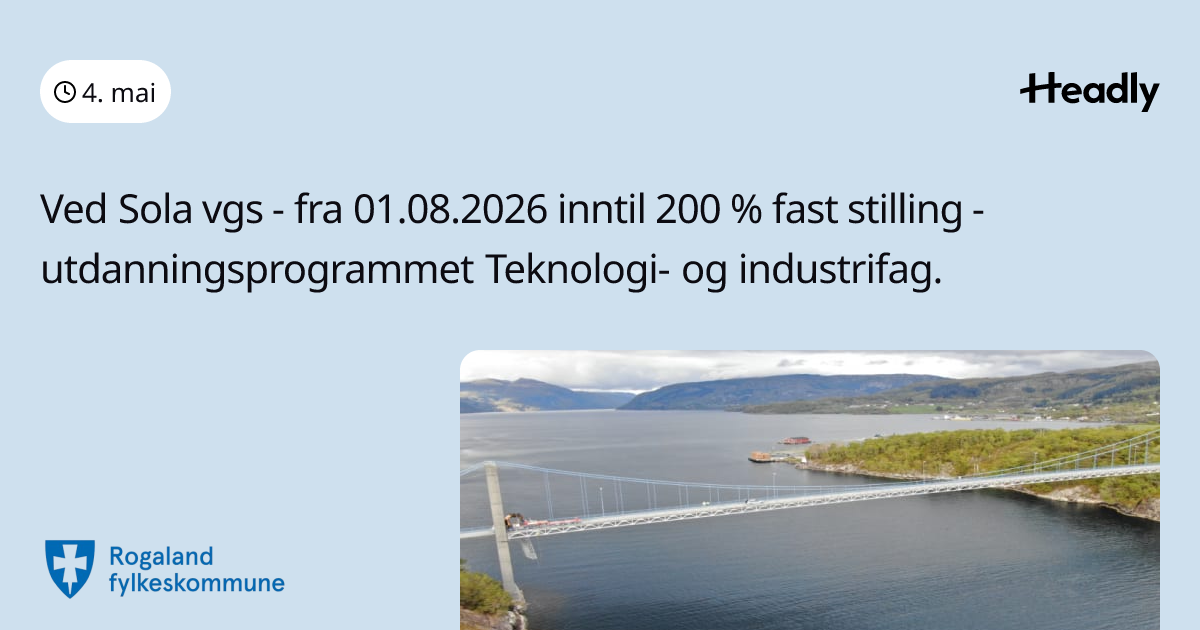 4. mai

Headly

Ved Sola vgs - fra 01.08.2026 inntil 200 % fast stilling - utdanningsprogrammet Teknologi- og industrifag.

Rogaland fylkeskommune